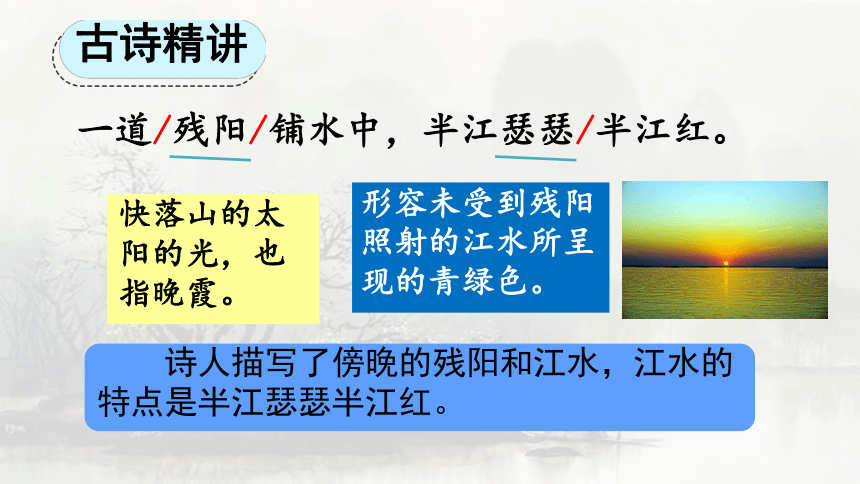 古诗精讲

一道/残阳/铺水中，半江瑟瑟/半江红。

快落山的太阳的光，也指晚霞。

形容未受到残阳照射的江水所呈现的青绿色。

诗人描写了傍晚的残阳和江水，江水的特点是半江瑟瑟半江红。